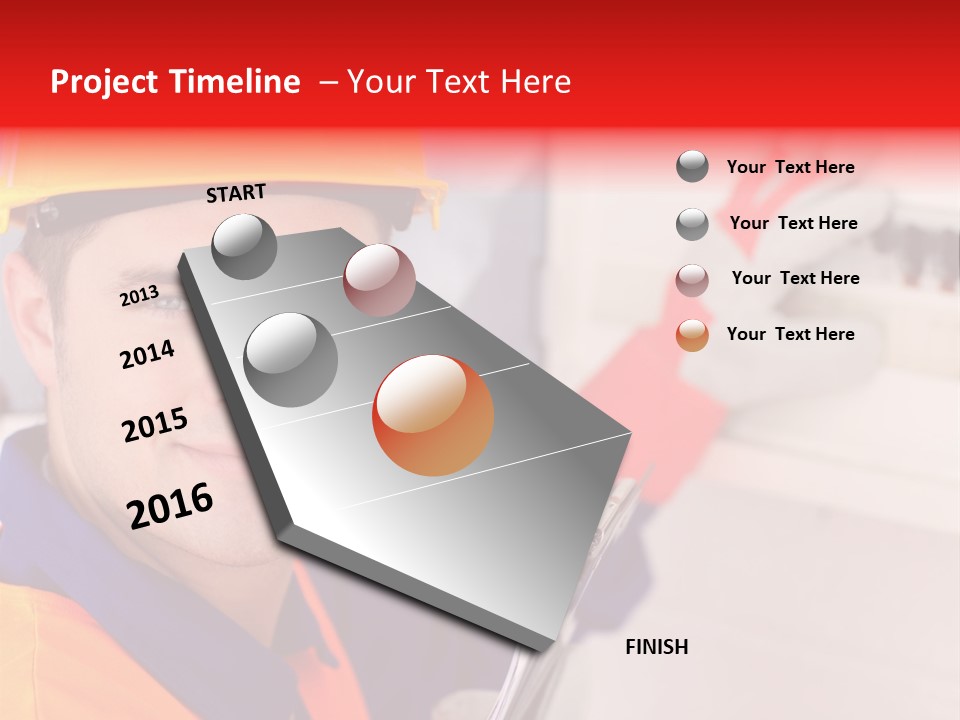 Project Timeline – Your Text Here

START

2013

2014

2015

2016

FINISH

Your Text Here

Your Text Here

Your Text Here

Your Text Here